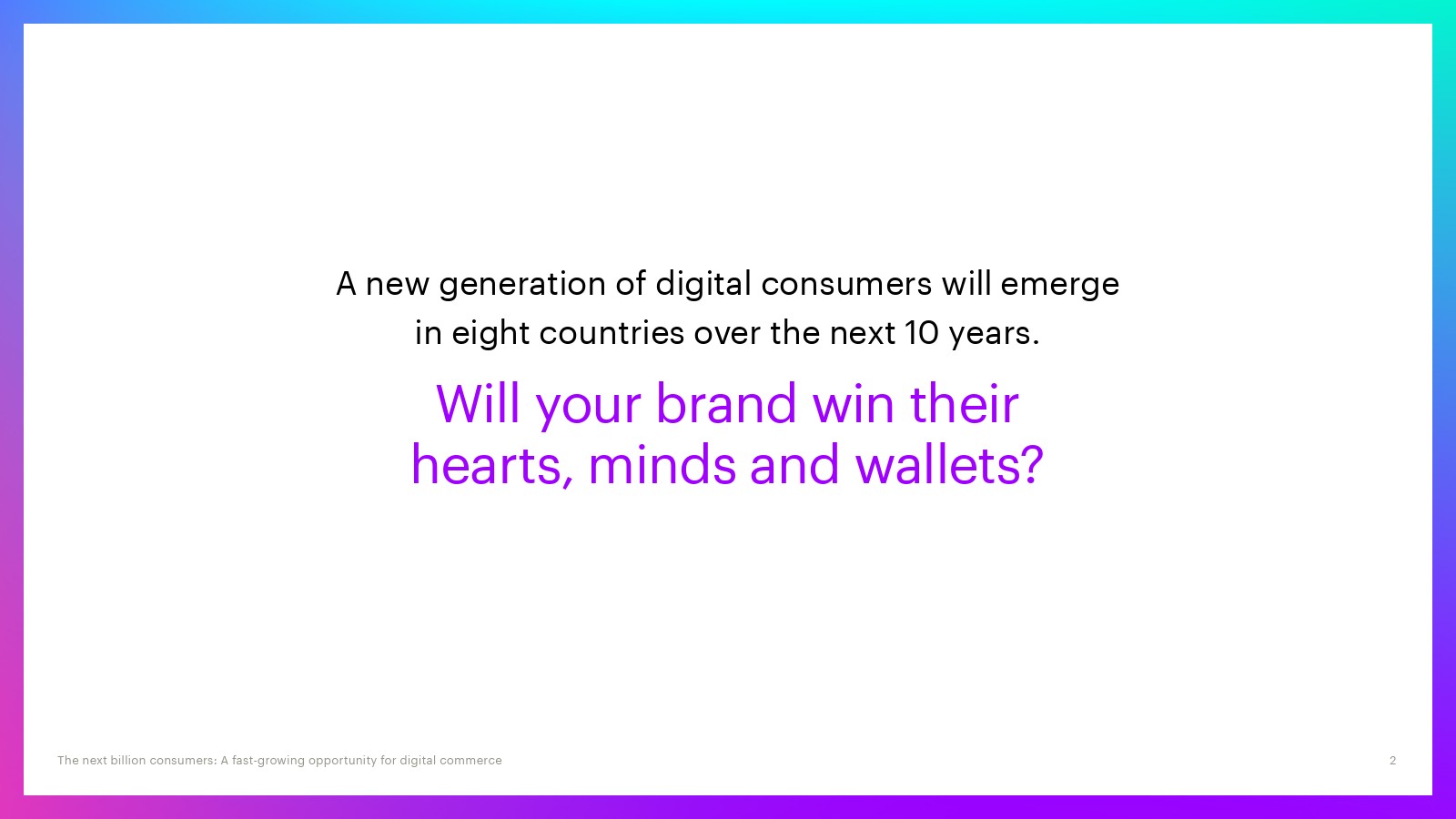 A new generation of digital consumers will emerge in eight countries over the next 10 years.

Will your brand win their hearts, minds and wallets?

The next billion consumers: A fast-growing opportunity for digital commerce

2